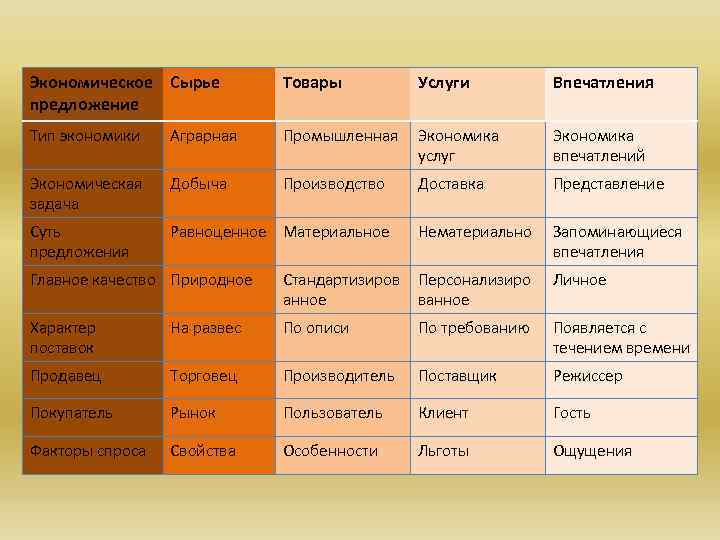 | Экономическое предложение | Сырье | Товары | Услуги | Впечатления |
|---|---|---|---|---|
| Тип экономики | Аграрная | Промышленная | Экономика услуг | Экономика впечатлений |
| Экономическая задача | Добыча | Производство | Доставка | Представление |
| Суть предложения | Равноценное | Материальное | Нематериально | Запоминающиеся впечатления |
| Главное качество | Природное | Стандартизированное | Персонализированное | Личное |
| Характер поставок | На развес | По описи | По требованию | Появляется с течением времени |
| Продавец | Торговец | Производитель | Поставщик | Режиссер |
| Покупатель | Рынок | Пользователь | Клиент | Гость |
| Факторы спроса | Свойства | Особенности | Льготы | Ощущения |